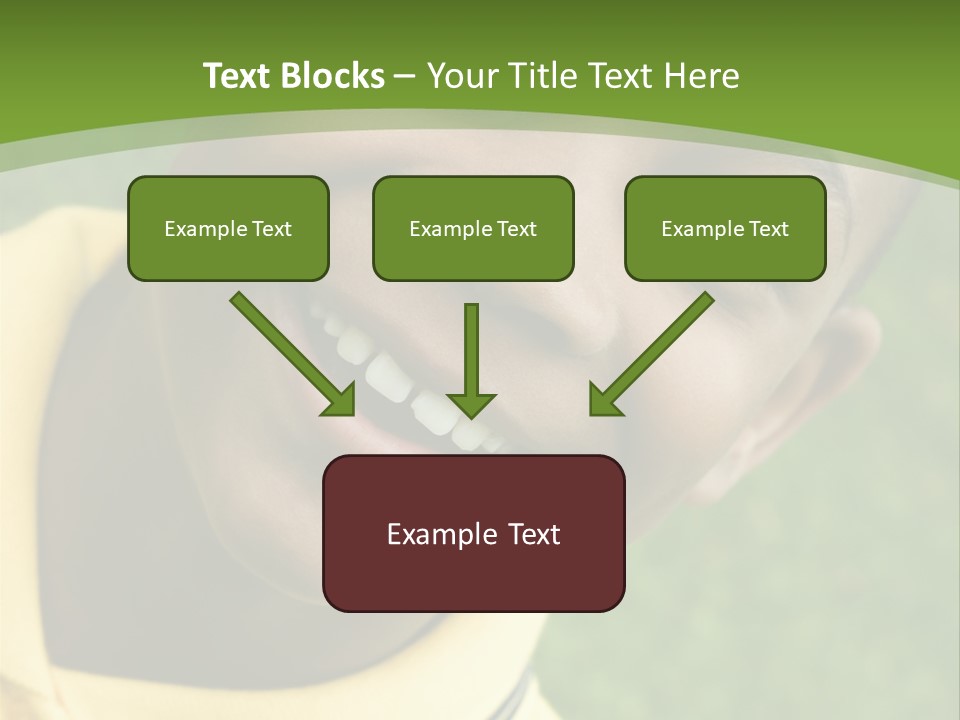 Text Blocks – Your Title Text Here

Example Text

Example Text

Example Text

Example Text